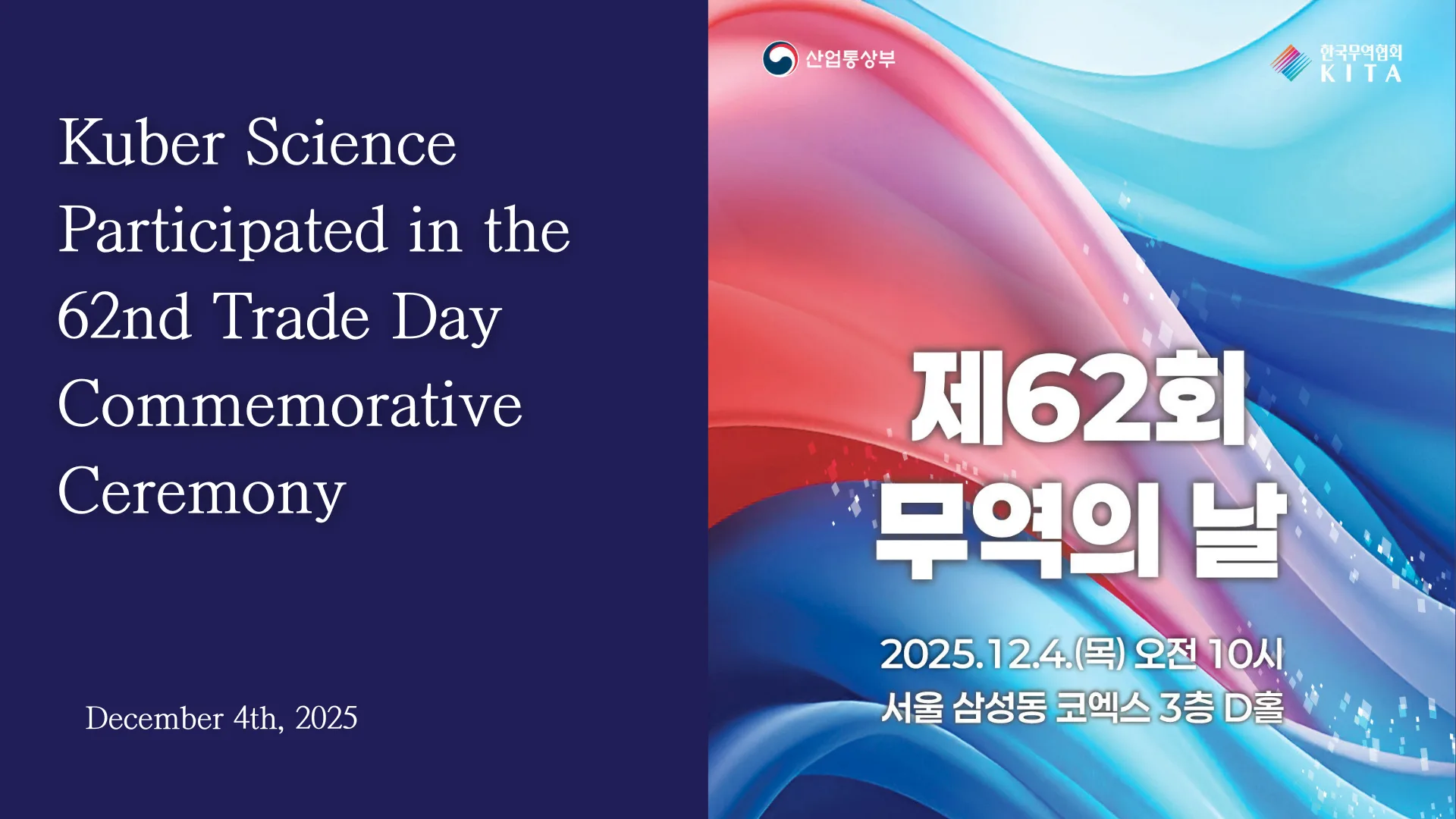 Kuber Science Participated in the 62nd Trade Day Commemorative Ceremony

December 4th, 2025

산업통상부

한국무역협회
KITA

제62회
무역의 날

2025.12.4.(목) 오전 10시
서울 삼성동 코엑스 3층 D홀